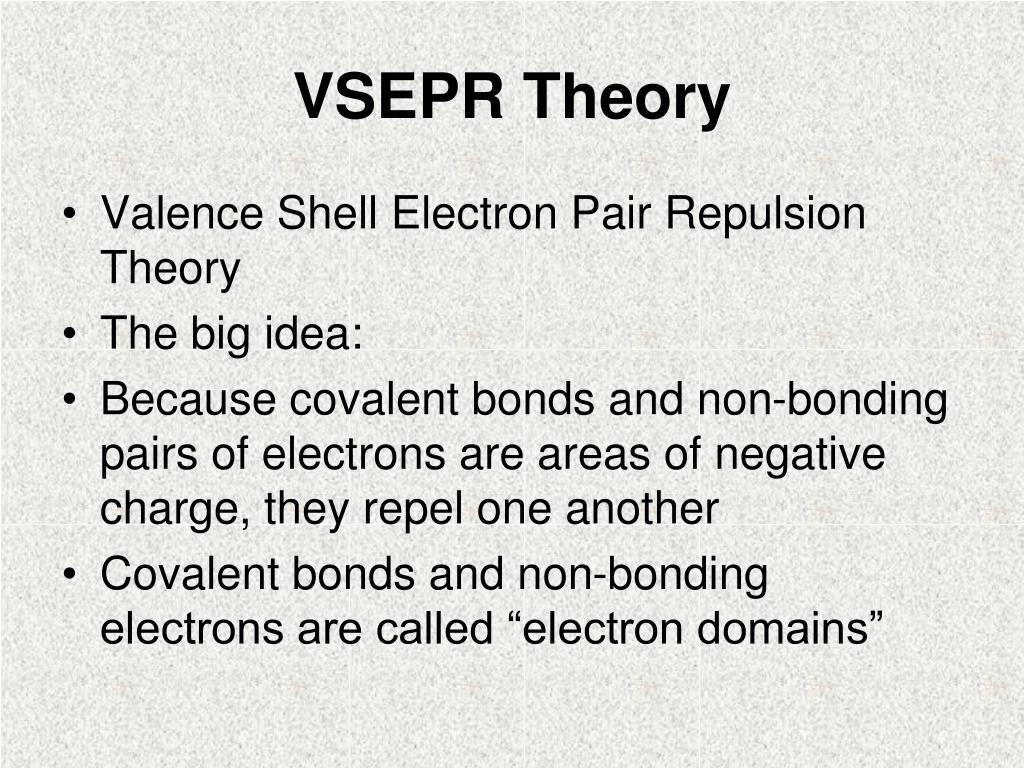 VSEPR Theory

• Valence Shell Electron Pair Repulsion Theory
• The big idea:
• Because covalent bonds and non-bonding pairs of electrons are areas of negative charge, they repel one another
• Covalent bonds and non-bonding electrons are called “electron domains”